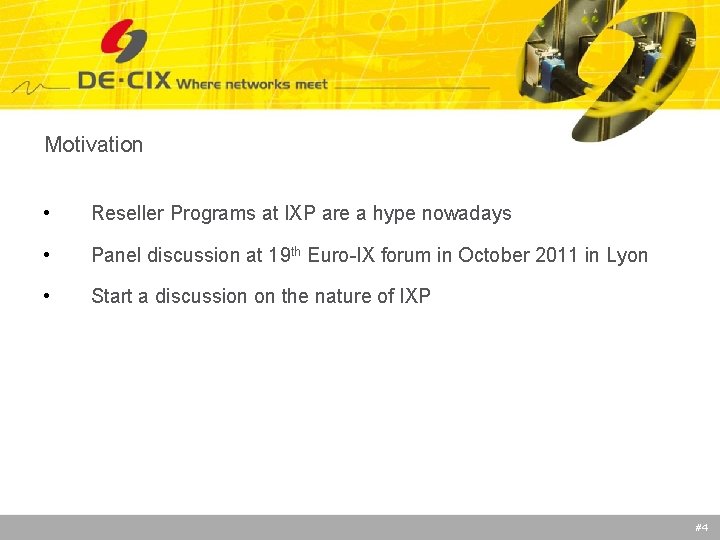 DE·CIX Where networks meet

Motivation

• Reseller Programs at IXP are a hype nowadays

• Panel discussion at 19$^{th}$ Euro-IX forum in October 2011 in Lyon

• Start a discussion on the nature of IXP

#4